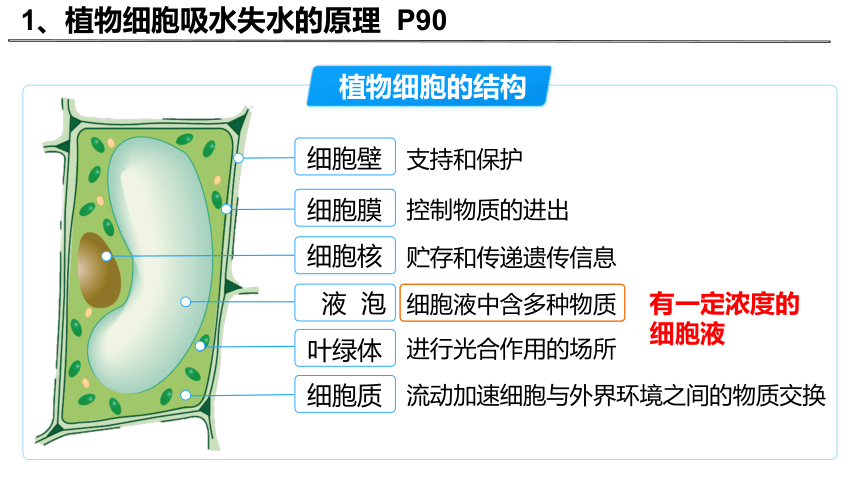 1、植物细胞吸水失水的原理 P90

植物细胞的结构

细胞壁 支持和保护

细胞膜 控制物质的进出

细胞核 贮存和传递遗传信息

液 泡 细胞液中含多种物质

有一定浓度的细胞液

叶绿体 进行光合作用的场所

细胞质 流动加速细胞与外界环境之间的物质交换